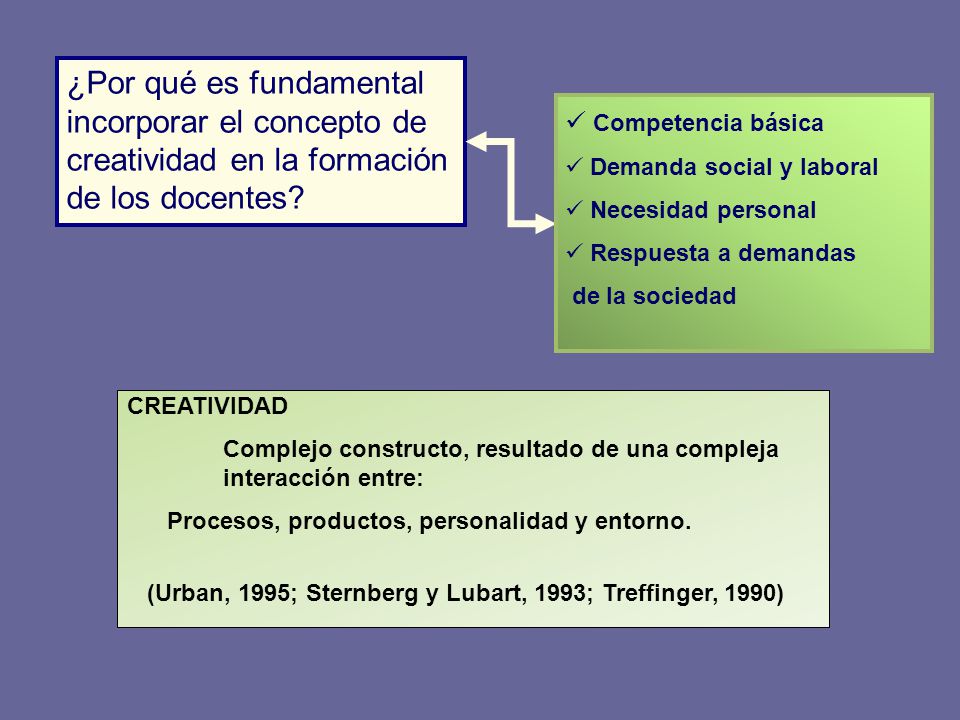 ¿Por qué es fundamental incorporar el concepto de creatividad en la formación de los docentes?

✓ Competencia básica
✓ Demanda social y laboral
✓ Necesidad personal
✓ Respuesta a demandas de la sociedad

CREATIVIDAD

Complejo constructo, resultado de una compleja interacción entre:

Procesos, productos, personalidad y entorno.

(Urban, 1995; Sternberg y Lubart, 1993; Treffinger, 1990)